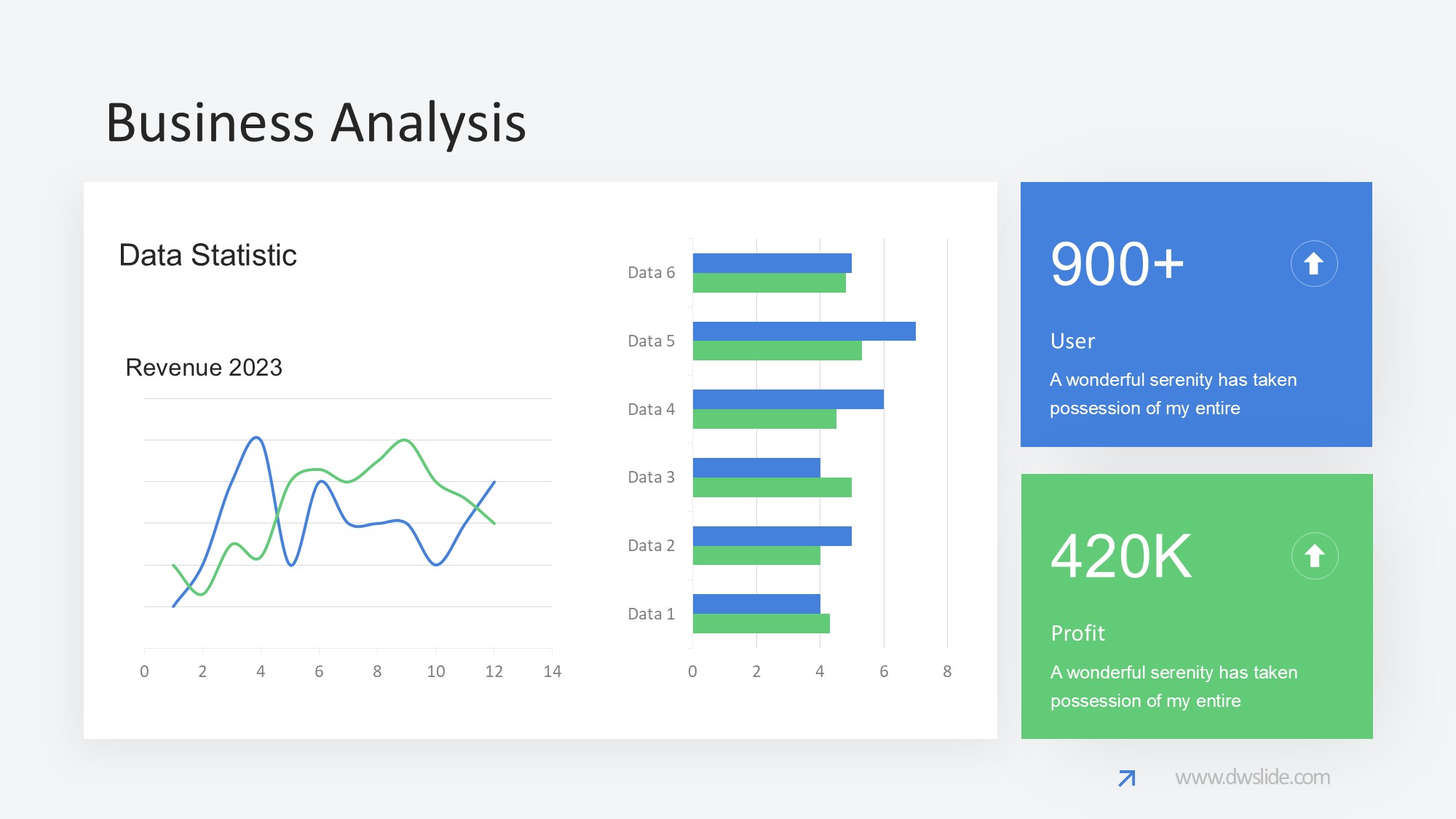 Business Analysis

Data Statistic

Revenue 2023

0 2 4 6 8 10 12 14

Data 6
Data 5
Data 4
Data 3
Data 2
Data 1

0 2 4 6 8

900+

User

A wonderful serenity has taken possession of my entire

420K

Profit

A wonderful serenity has taken possession of my entire

www.dwslide.com